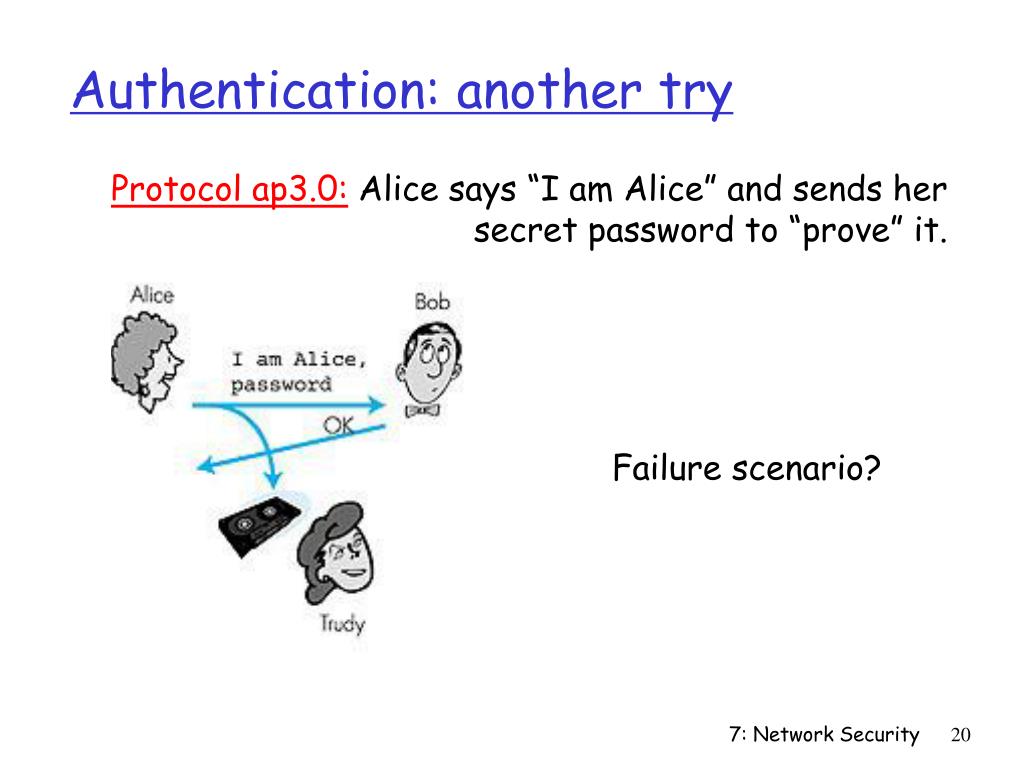 Authentication: another try

Protocol ap3.0: Alice says “I am Alice” and sends her secret password to “prove” it.

Alice

Bob

I am Alice, password

OK

Trudy

Failure scenario?

7: Network Security 20